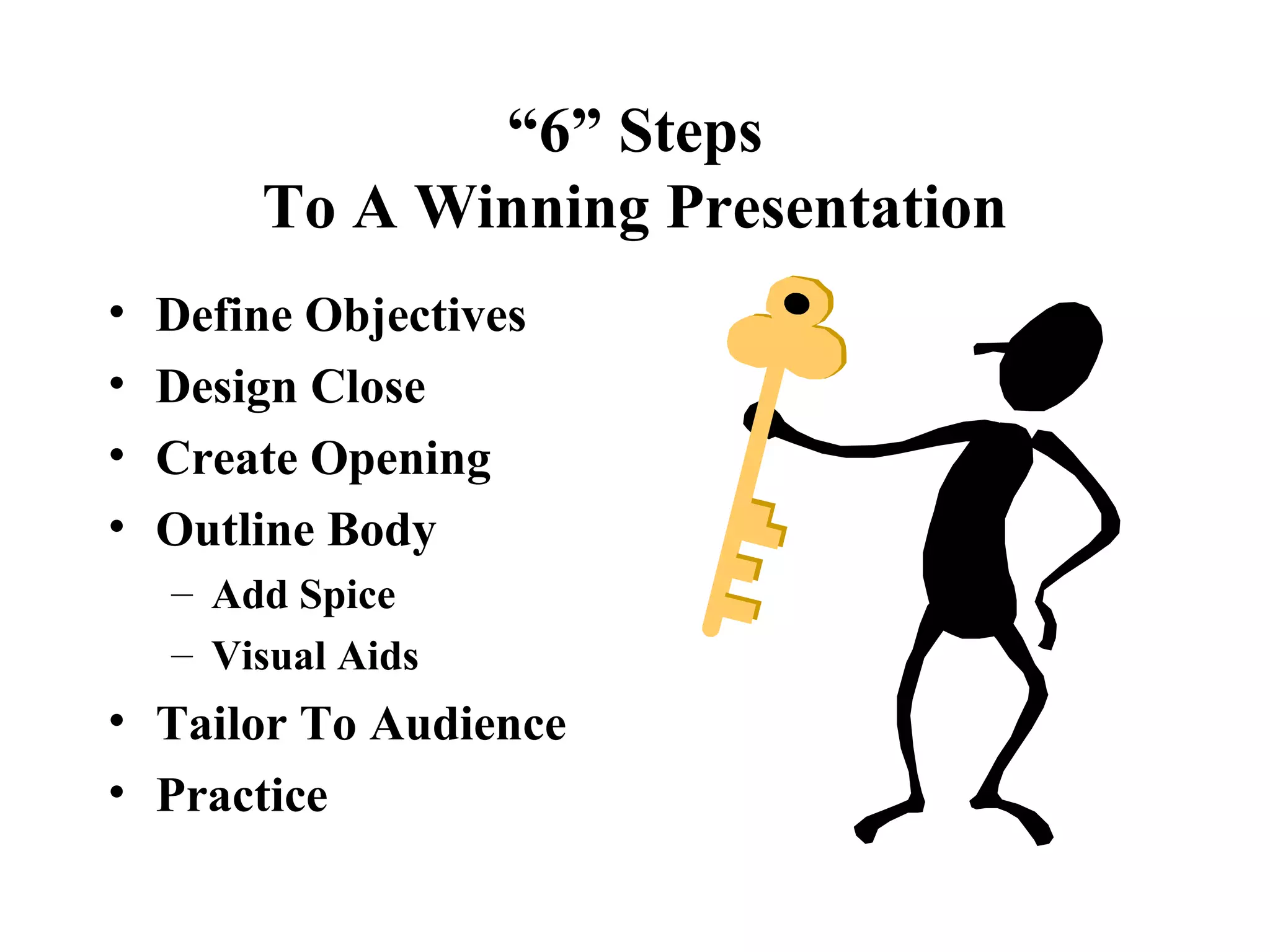 “6” Steps
To A Winning Presentation

• Define Objectives
• Design Close
• Create Opening
• Outline Body
  – Add Spice
  – Visual Aids
• Tailor To Audience
• Practice